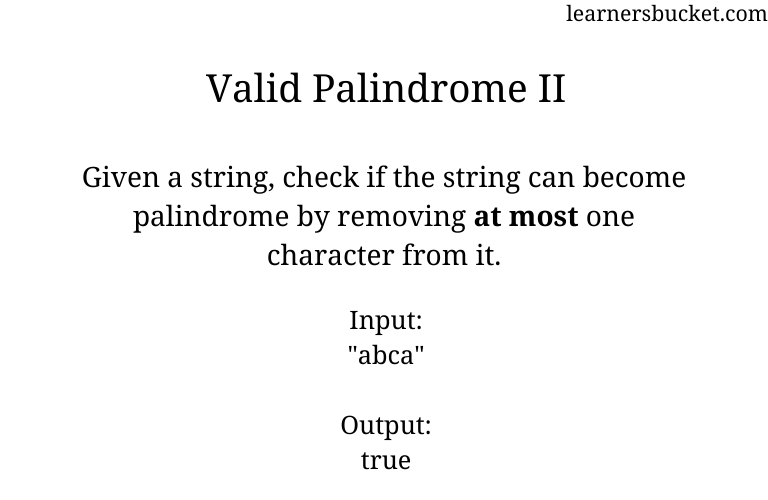 learnersbucket.com

Valid Palindrome II

Given a string, check if the string can become palindrome by removing **at most** one character from it.

Input:
"abca"

Output:
true